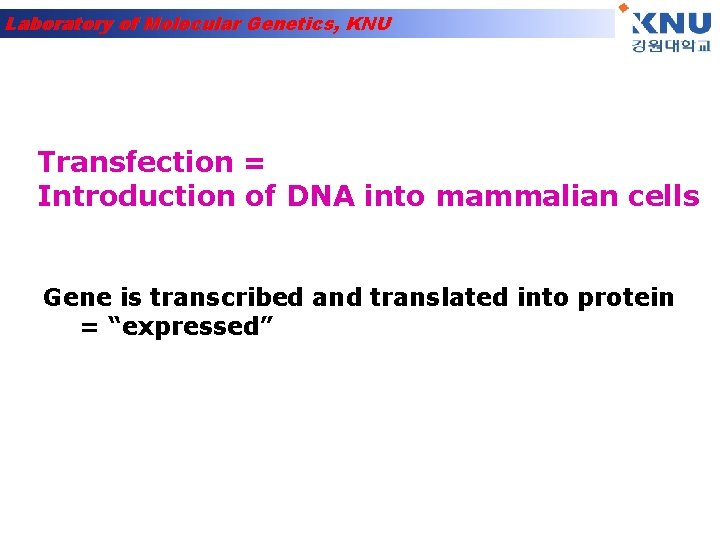 Laboratory of Molecular Genetics, KNU

KNU
강원대학교

Transfection =
Introduction of DNA into mammalian cells

Gene is transcribed and translated into protein = “expressed”